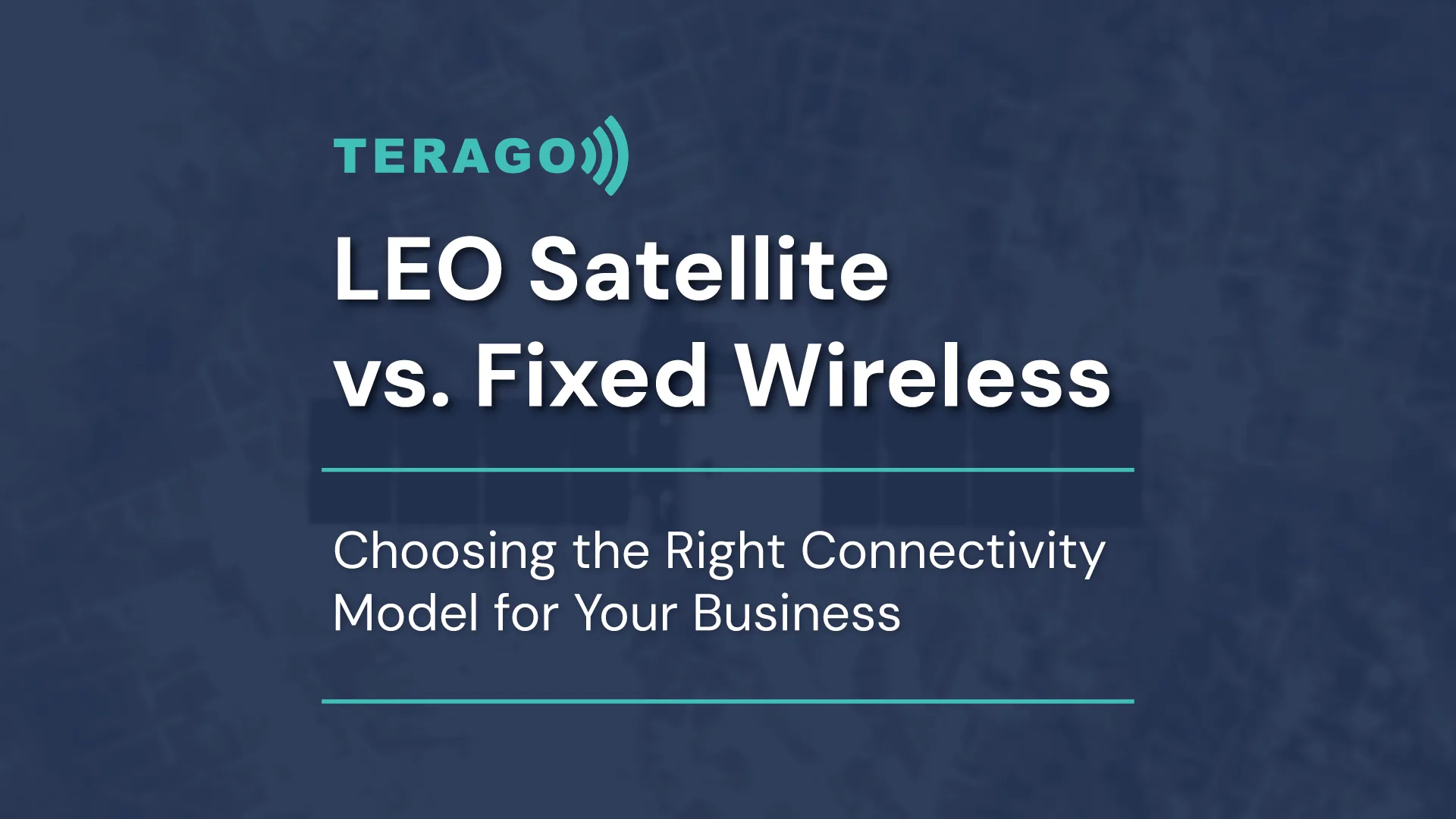 TERAGO

LEO Satellite
vs. Fixed Wireless

Choosing the Right Connectivity Model for Your Business